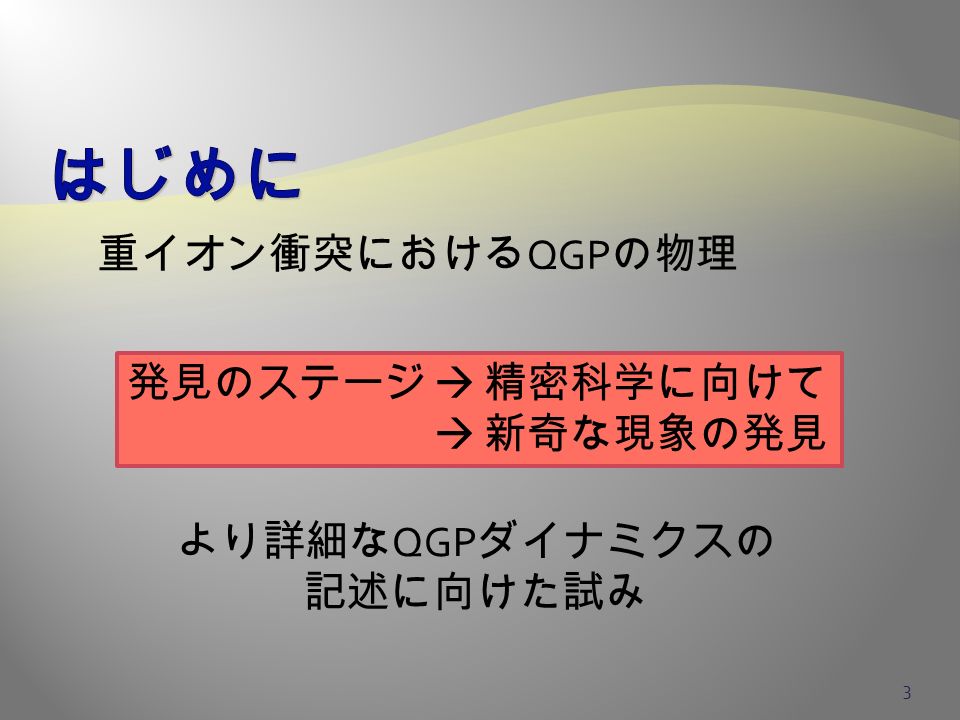 はじめに

重イオン衝突におけるQGPの物理

発見のステージ → 精密科学に向けて
→ 新奇な現象の発見

より詳細なQGPダイナミクスの記述に向けた試み

3